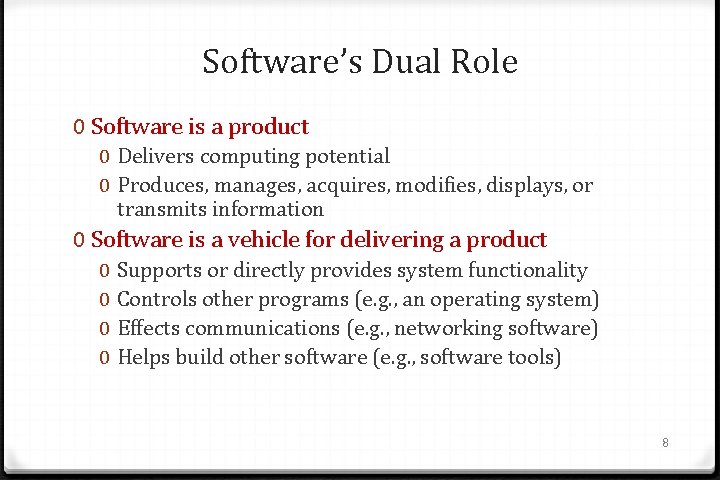 Software's Dual Role

0 Software is a product
0 Delivers computing potential
0 Produces, manages, acquires, modifies, displays, or transmits information
0 Software is a vehicle for delivering a product
0 Supports or directly provides system functionality
0 Controls other programs (e.g., an operating system)
0 Effects communications (e.g., networking software)
0 Helps build other software (e.g., software tools)

8